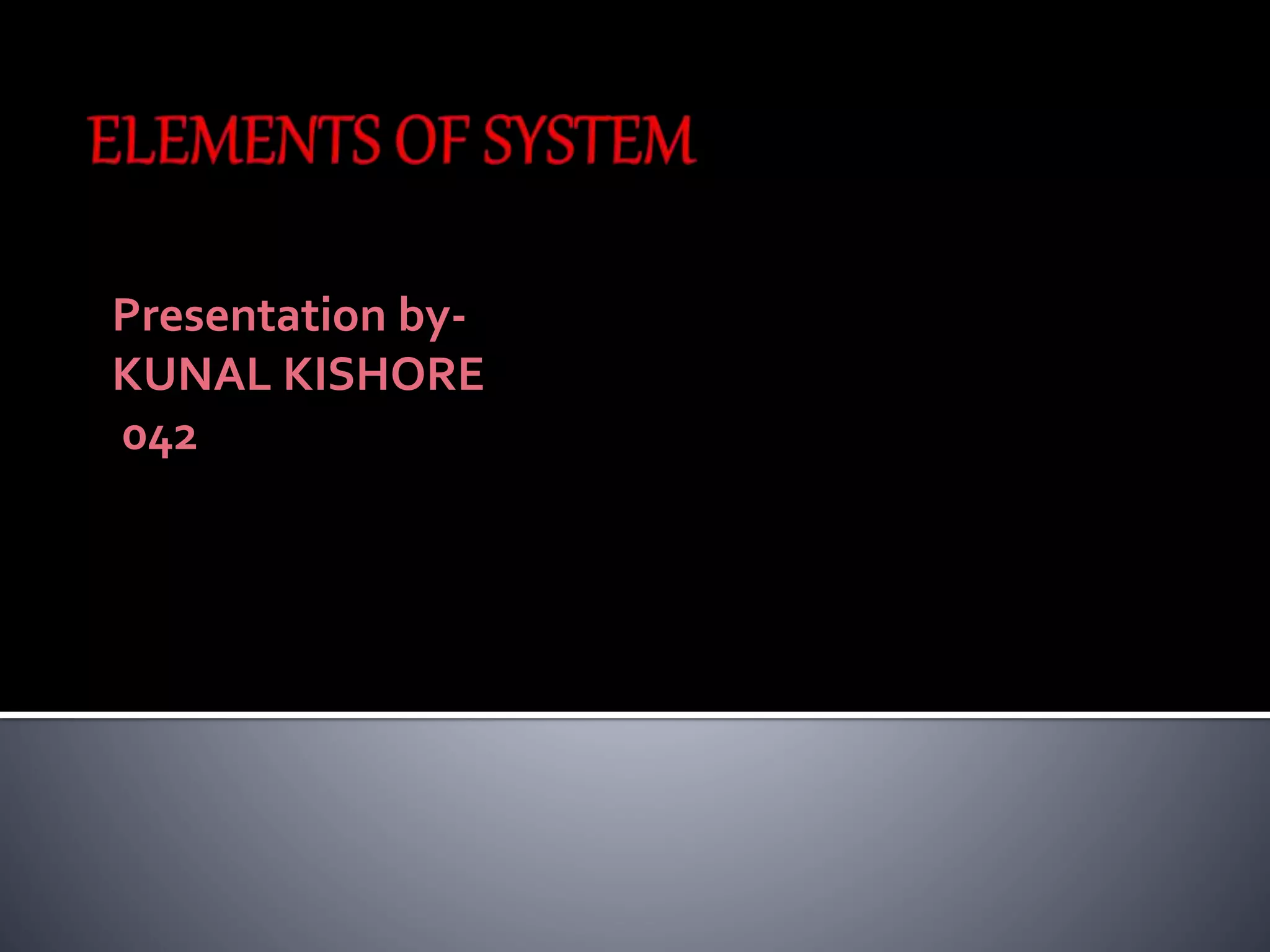 ELEMENTS OF SYSTEM

Presentation by-
KUNAL KISHORE
042